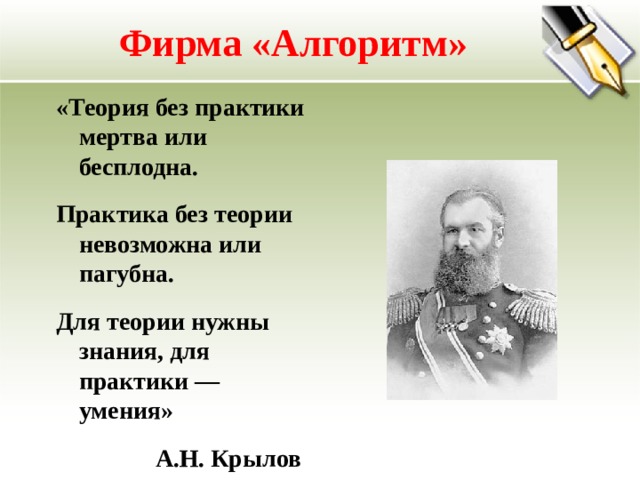 Фирма «Алгоритм»

«Теория без практики мертва или бесплодна.

Практика без теории невозможна или пагубна.

Для теории нужны знания, для практики — умения»

А.Н. Крылов